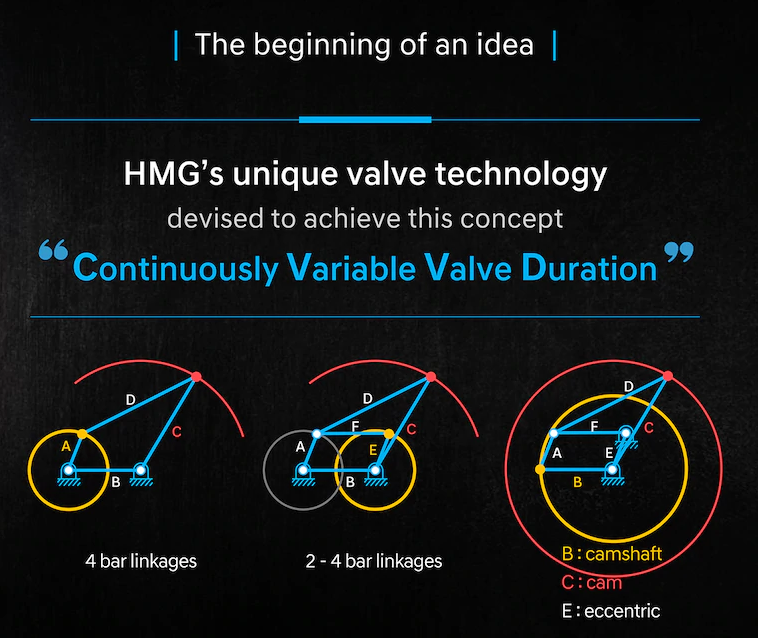 | The beginning of an idea |

HMG's unique valve technology

devised to achieve this concept

“Continuously Variable Valve Duration”

D
A
C
B

4 bar linkages

D
F
A
E
C
B

2 - 4 bar linkages

D
F
C
A
E
B

B : camshaft
C : cam
E : eccentric